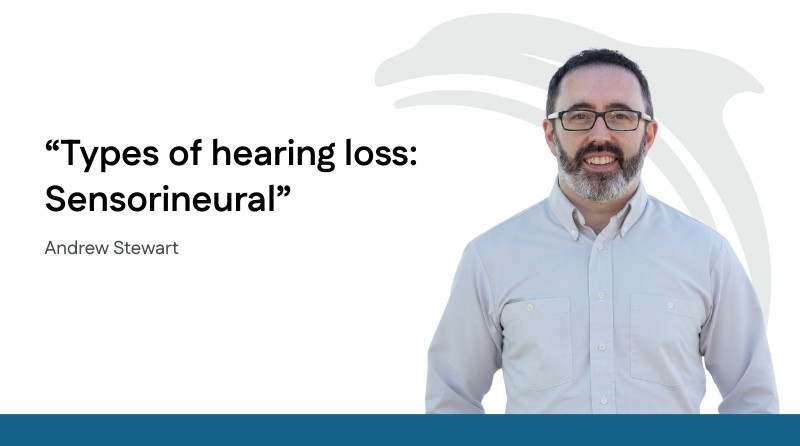 “Types of hearing loss: Sensorineural”

Andrew Stewart